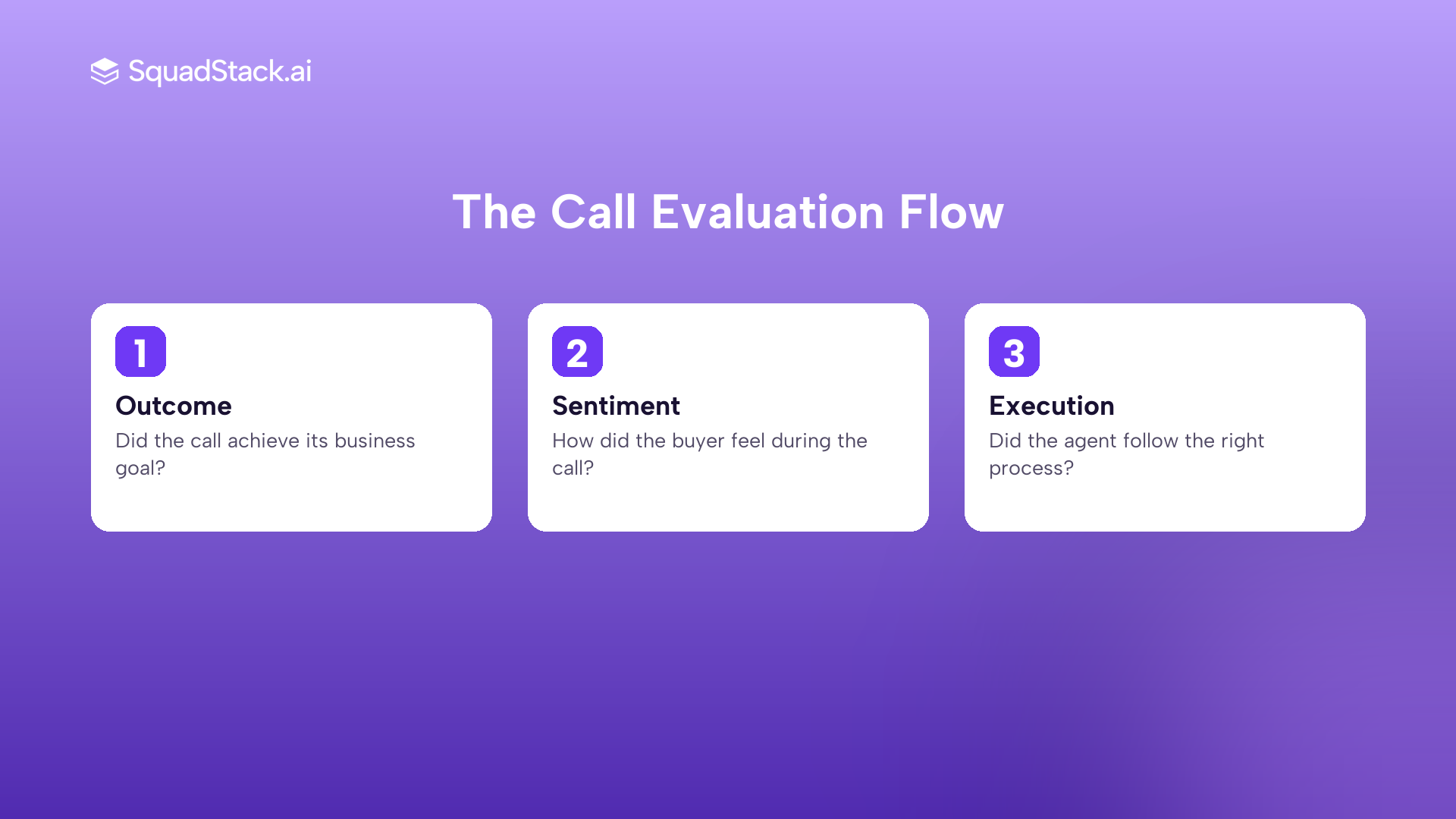 SquadStack.ai

The Call Evaluation Flow

1
Outcome
Did the call achieve its business goal?

2
Sentiment
How did the buyer feel during the call?

3
Execution
Did the agent follow the right process?